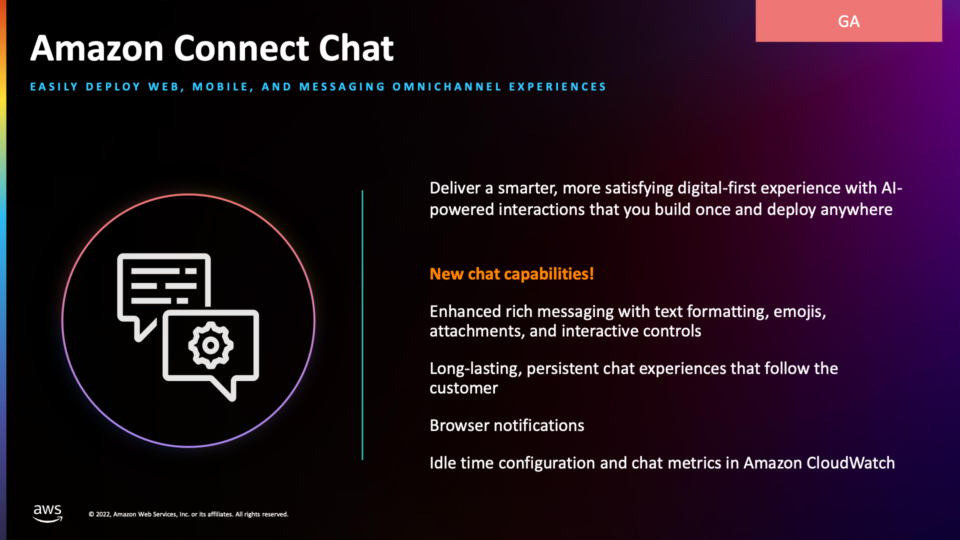 GA

Amazon Connect Chat

EASILY DEPLOY WEB, MOBILE, AND MESSAGING OMNICHANNEL EXPERIENCES

Deliver a smarter, more satisfying digital-first experience with AI-powered interactions that you build once and deploy anywhere

New chat capabilities!

Enhanced rich messaging with text formatting, emojis, attachments, and interactive controls

Long-lasting, persistent chat experiences that follow the customer

Browser notifications

Idle time configuration and chat metrics in Amazon CloudWatch

aws

© 2022, Amazon Web Services, Inc. or its affiliates. All rights reserved.